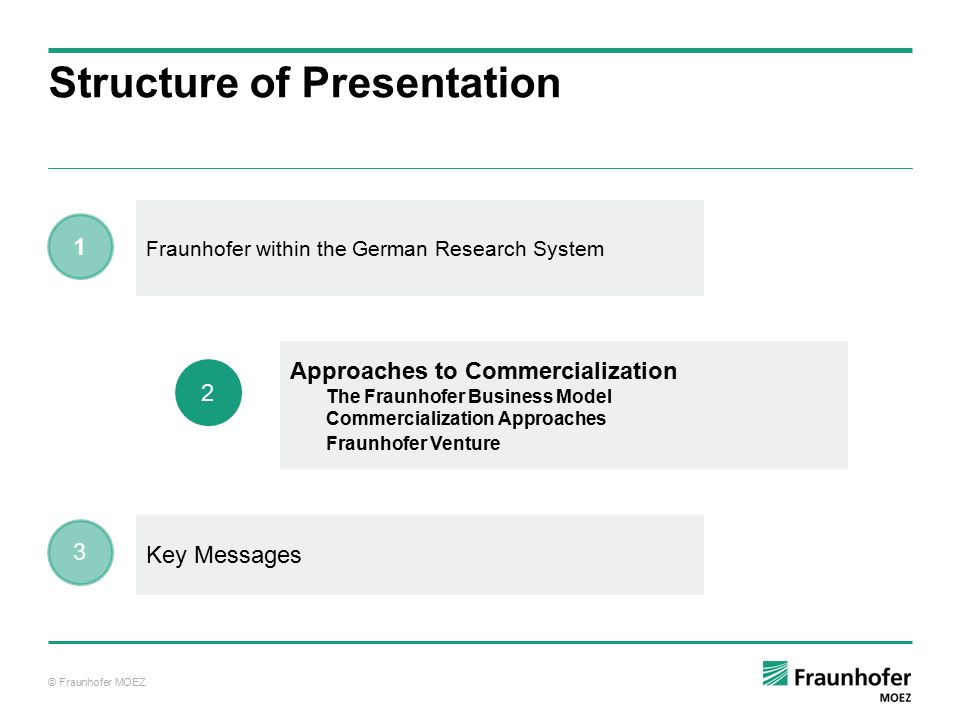 Structure of Presentation

1

Fraunhofer within the German Research System

2

Approaches to Commercialization
The Fraunhofer Business Model
Commercialization Approaches
Fraunhofer Venture

3

Key Messages

© Fraunhofer MOEZ

Fraunhofer
MOEZ